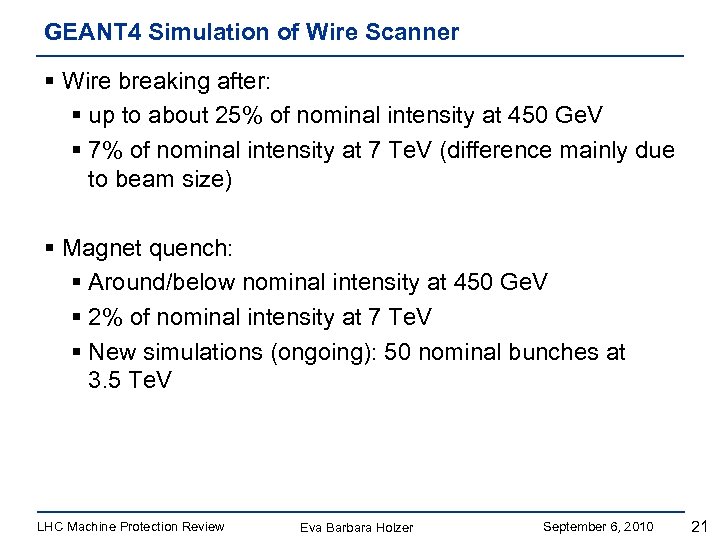 GEANT4 Simulation of Wire Scanner

▪ Wire breaking after:
 ▪ up to about 25% of nominal intensity at 450 GeV
 ▪ 7% of nominal intensity at 7 TeV (difference mainly due to beam size)

▪ Magnet quench:
 ▪ Around/below nominal intensity at 450 GeV
 ▪ 2% of nominal intensity at 7 TeV
 ▪ New simulations (ongoing): 50 nominal bunches at 3.5 TeV

LHC Machine Protection Review  Eva Barbara Holzer  September 6, 2010  21